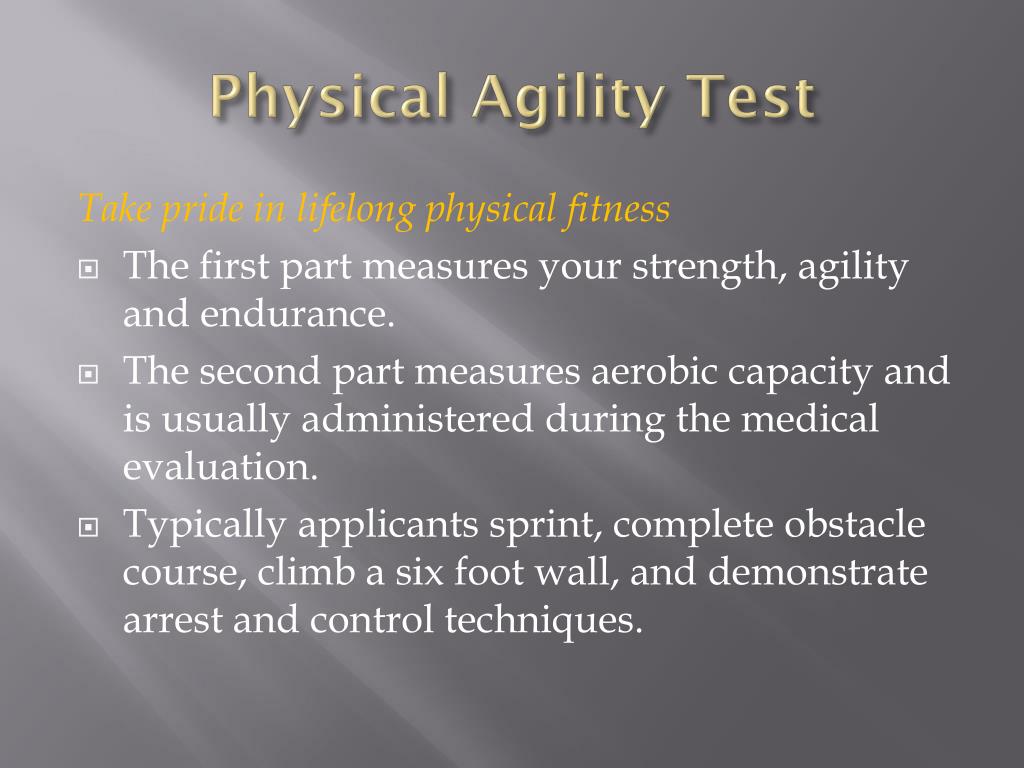 Physical Agility Test

Take pride in lifelong physical fitness

The first part measures your strength, agility and endurance.

The second part measures aerobic capacity and is usually administered during the medical evaluation.

Typically applicants sprint, complete obstacle course, climb a six foot wall, and demonstrate arrest and control techniques.